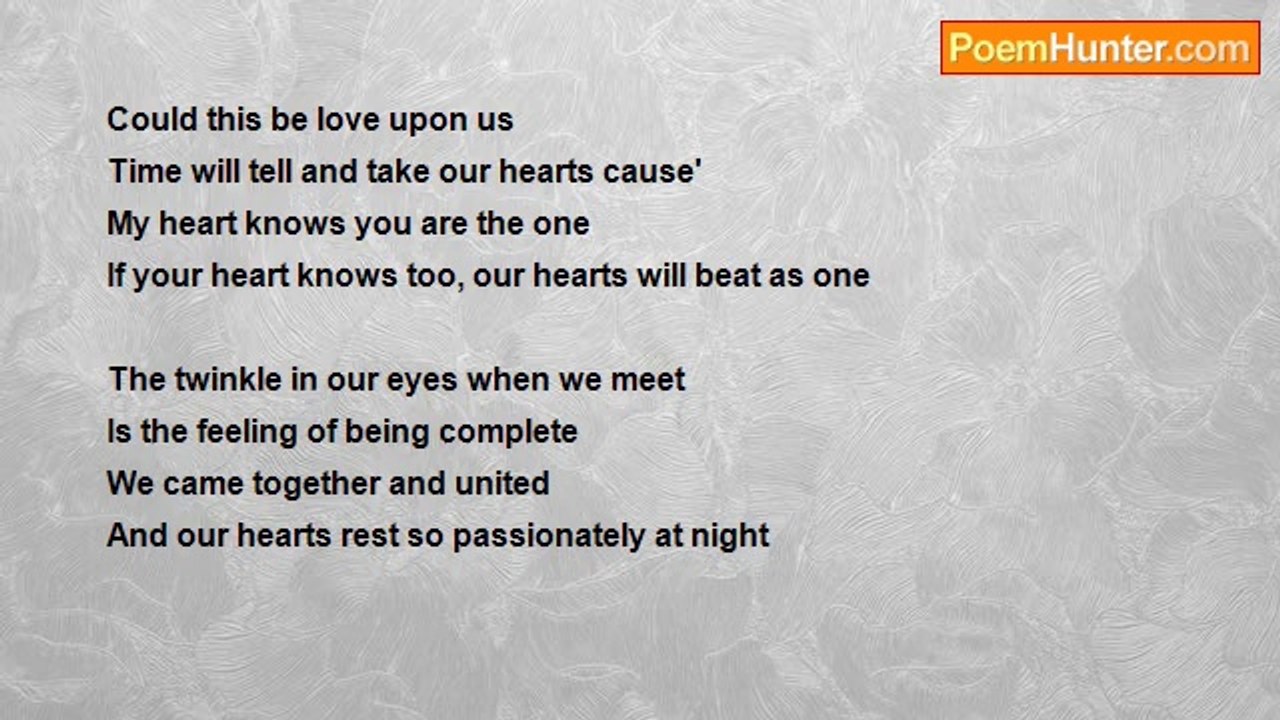 PoemHunter.com

Could this be love upon us
Time will tell and take our hearts cause'
My heart knows you are the one
If your heart knows too, our hearts will beat as one

The twinkle in our eyes when we meet
Is the feeling of being complete
We came together and united
And our hearts rest so passionately at night